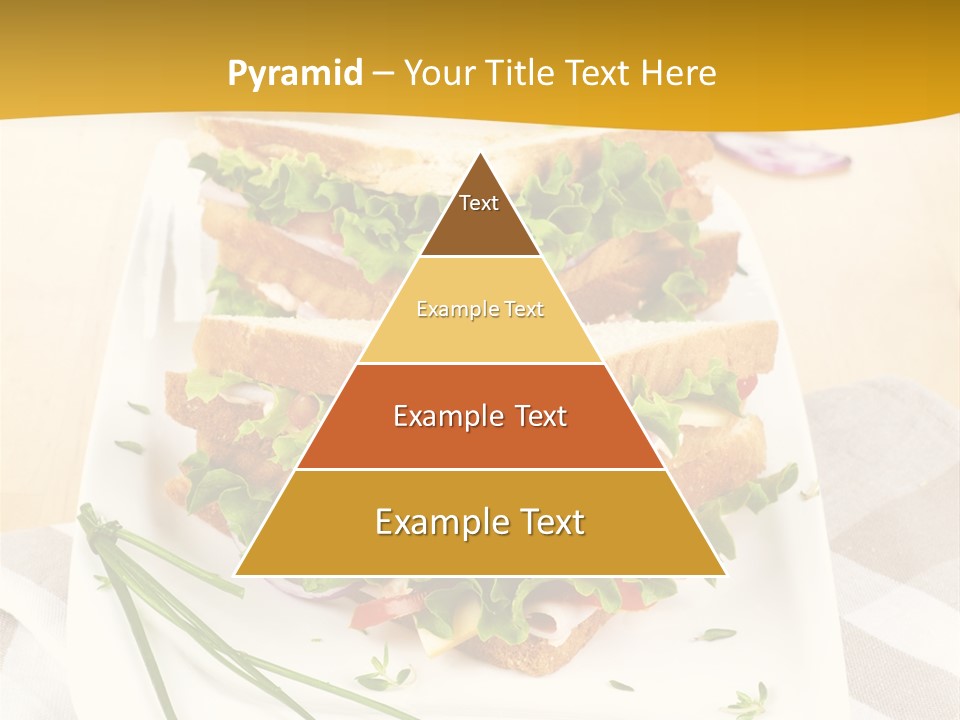 Pyramid – Your Title Text Here

Text

Example Text

Example Text

Example Text